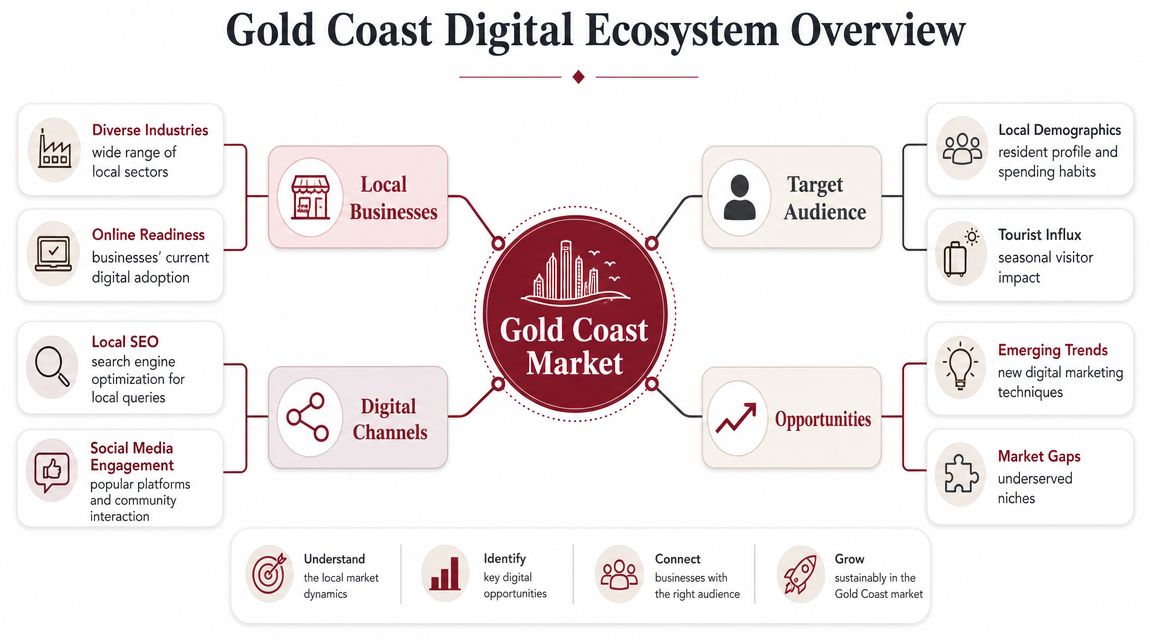 Gold Coast Digital Ecosystem Overview

Diverse Industries
wide range of local sectors

Online Readiness
businesses' current digital adoption

Local Businesses

Local SEO
search engine optimization for local queries

Social Media Engagement
popular platforms and community interaction

Digital Channels

Gold Coast Market

Target Audience

Local Demographics
resident profile and spending habits

Tourist Influx
seasonal visitor impact

Opportunities

Emerging Trends
new digital marketing techniques

Market Gaps
underserved niches

Understand
the local market dynamics

Identify
key digital opportunities

Connect
businesses with the right audience

Grow
sustainably in the Gold Coast market